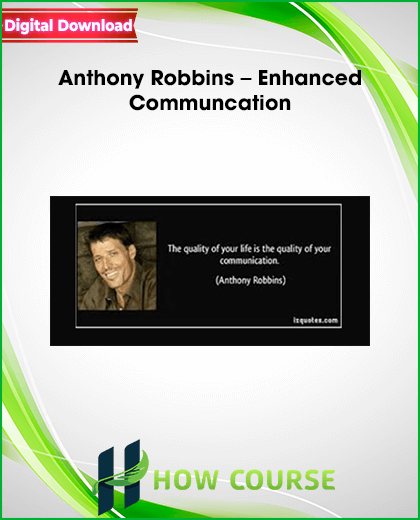 Digital Download

Anthony Robbins – Enhanced Communcation

The quality of your life is the quality of your communication.

(Anthony Robbins)

izquotes.com

HOW COURSE